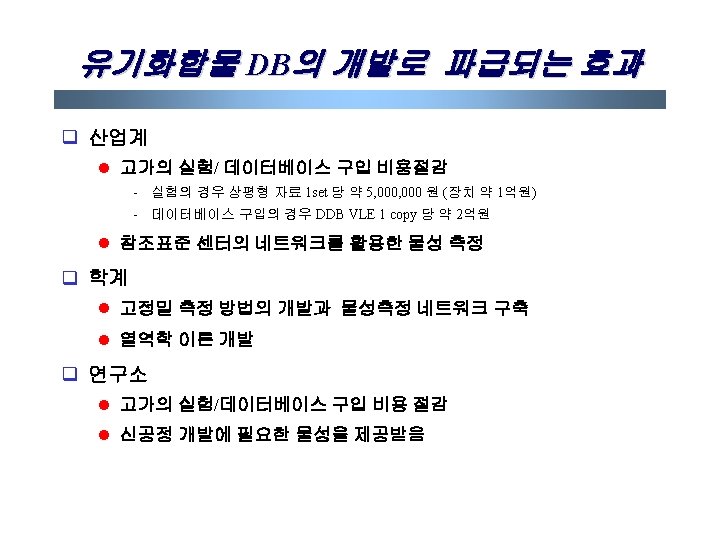 유기화합물 DB의 개발로 파급되는 효과

☐ 산업계

• 고가의 실험/ 데이터베이스 구입 비용절감

- 실험의 경우 상평형 자료 1set 당 약 5,000,000 원 (장치 약 1억원)
- 데이터베이스 구입의 경우 DDB VLE 1 copy 당 약 2억원

• 참조표준 센터의 네트워크를 활용한 물성 측정

☐ 학계

• 고정밀 측정 방법의 개발과 물성측정 네트워크 구축
• 열역학 이론 개발

☐ 연구소

• 고가의 실험/데이터베이스 구입 비용 절감
• 신공정 개발에 필요한 물성을 제공받음